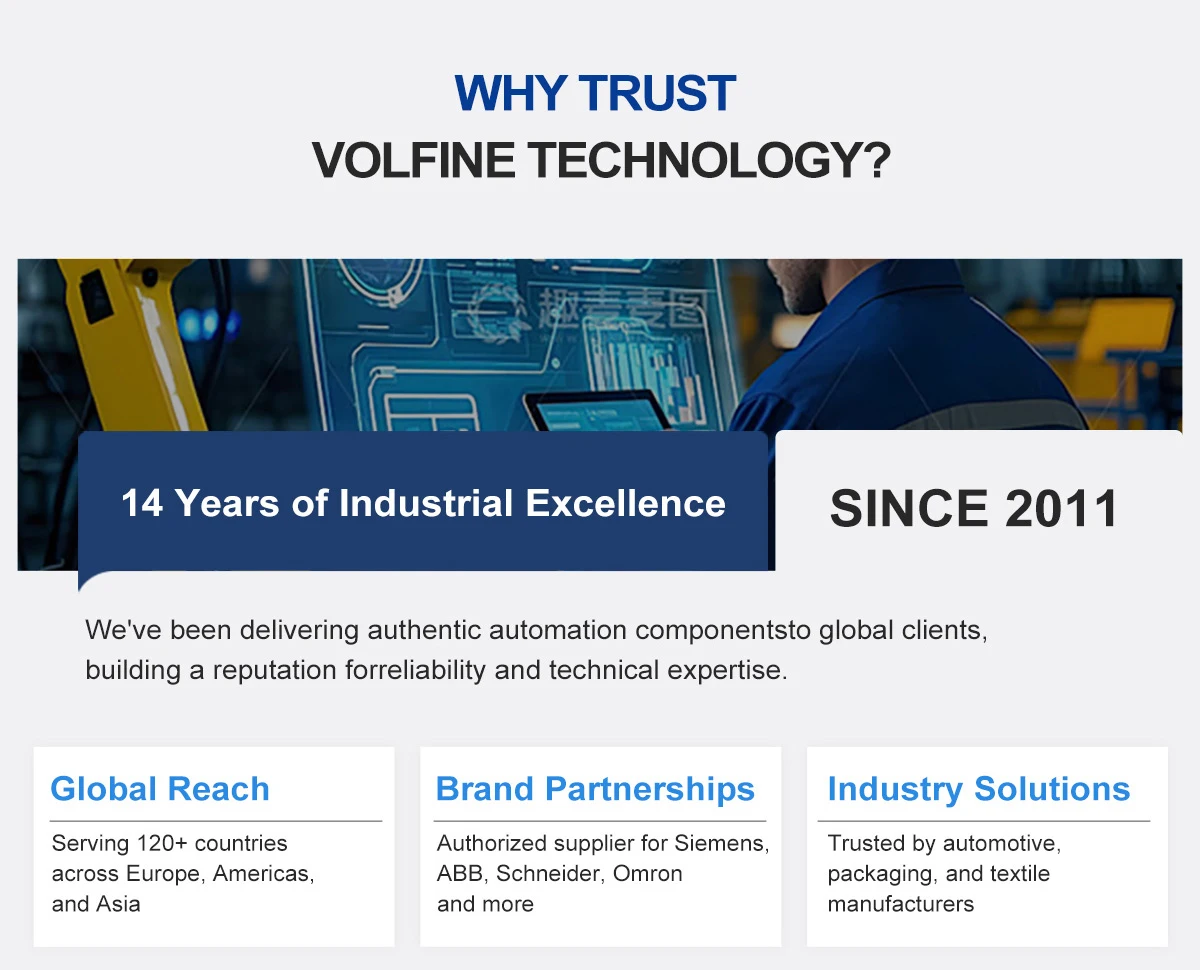 WHY TRUST
VOLFINE TECHNOLOGY?

14 Years of Industrial Excellence

SINCE 2011

We've been delivering authentic automation componentsto global clients, building a reputation forreliability and technical expertise.

Global Reach

Serving 120+ countries across Europe, Americas, and Asia

Brand Partnerships

Authorized supplier for Siemens, ABB, Schneider, Omron and more

Industry Solutions

Trusted by automotive, packaging, and textile manufacturers